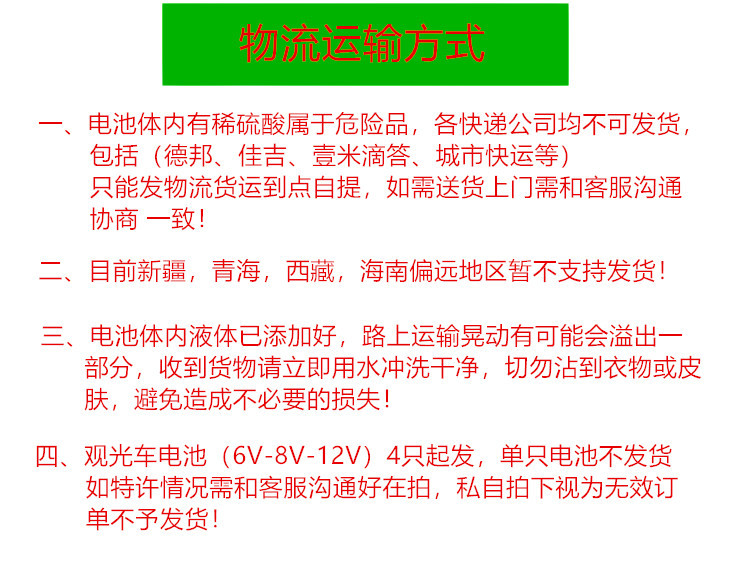 物流运输方式

一、电池体内有稀硫酸属于危险品，各快递公司均不可发货，包括（德邦、佳吉、壹米滴答、城市快运等）只能发物流货运到点自提，如需送货上门需和客服沟通协商 一致！

二、目前新疆，青海，西藏，海南偏远地区暂不支持发货！

三、电池体内液体已添加好，路上运输晃动有可能会溢出一部分，收到货物请立即用水冲洗干净，切勿沾到衣物或皮肤，避免造成不必要的损失！

四、观光车电池（6V-8V-12V）4只起发，单只电池不发货如特许情况需和客服沟通好在拍，私自拍下视为无效订单不予发货！